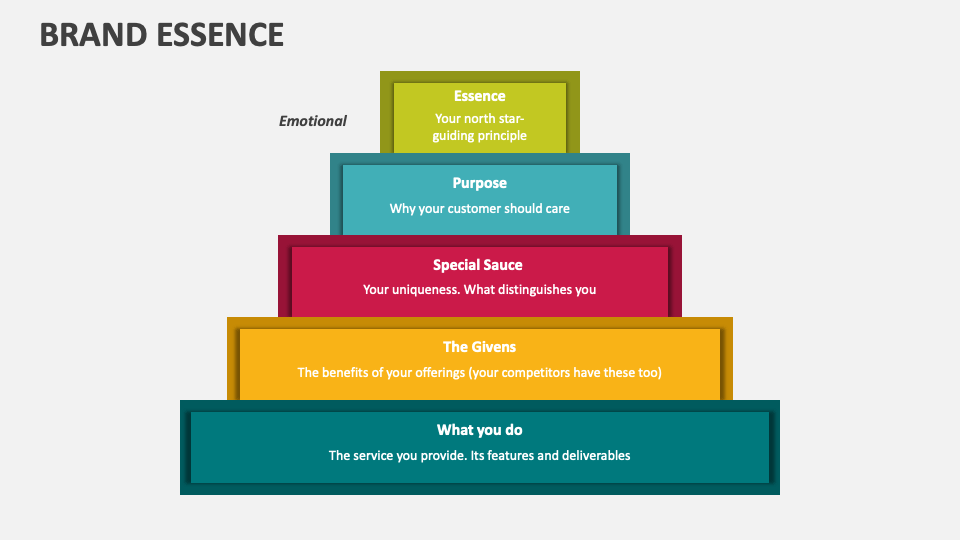 BRAND ESSENCE

Emotional

Essence
Your north star-guiding principle

Purpose
Why your customer should care

Special Sauce
Your uniqueness. What distinguishes you

The Givens
The benefits of your offerings (your competitors have these too)

What you do
The service you provide. Its features and deliverables